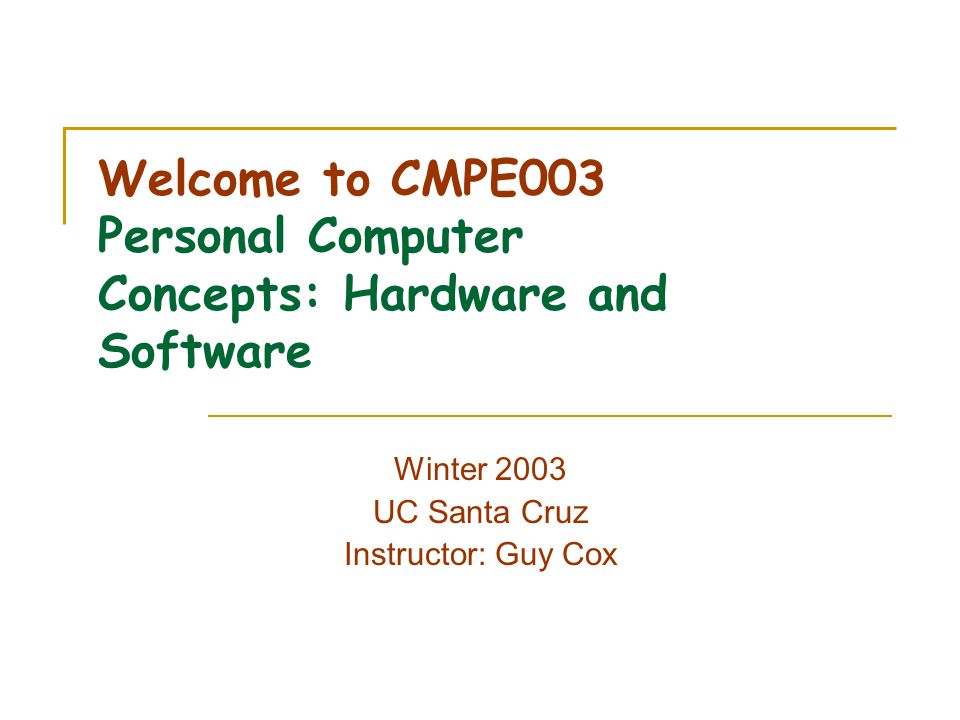 Welcome to CMPE003
Personal Computer Concepts: Hardware and Software

Winter 2003
UC Santa Cruz
Instructor: Guy Cox